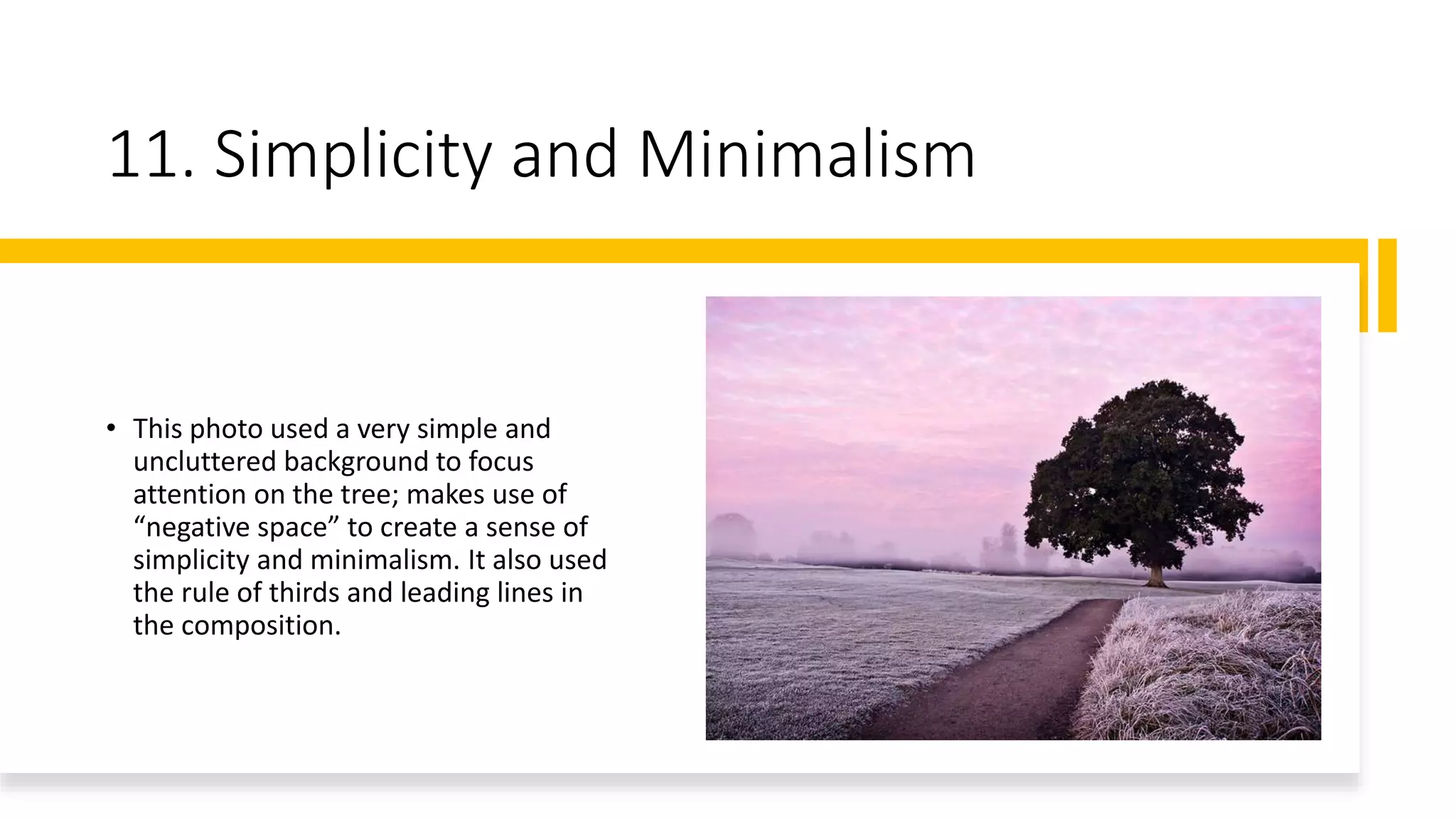 11. Simplicity and Minimalism

• This photo used a very simple and uncluttered background to focus attention on the tree; makes use of “negative space” to create a sense of simplicity and minimalism. It also used the rule of thirds and leading lines in the composition.